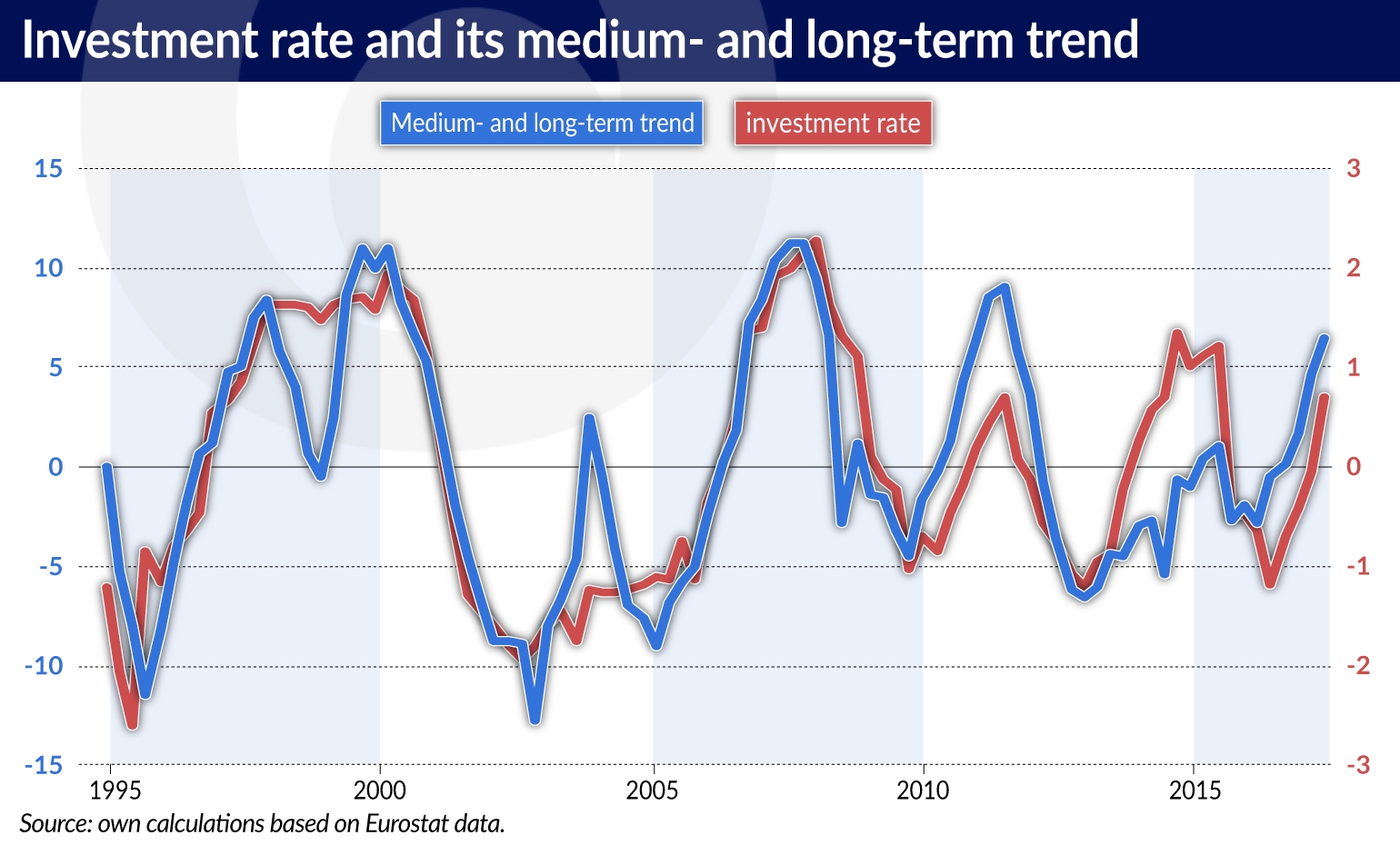 Investment rate and its medium- and long-term trend

Medium- and long-term trend
investment rate

15
10
5
0
-5
-10
-15

3
2
1
0
-1
-2
-3

1995
2000
2005
2010
2015

Source: own calculations based on Eurostat data.